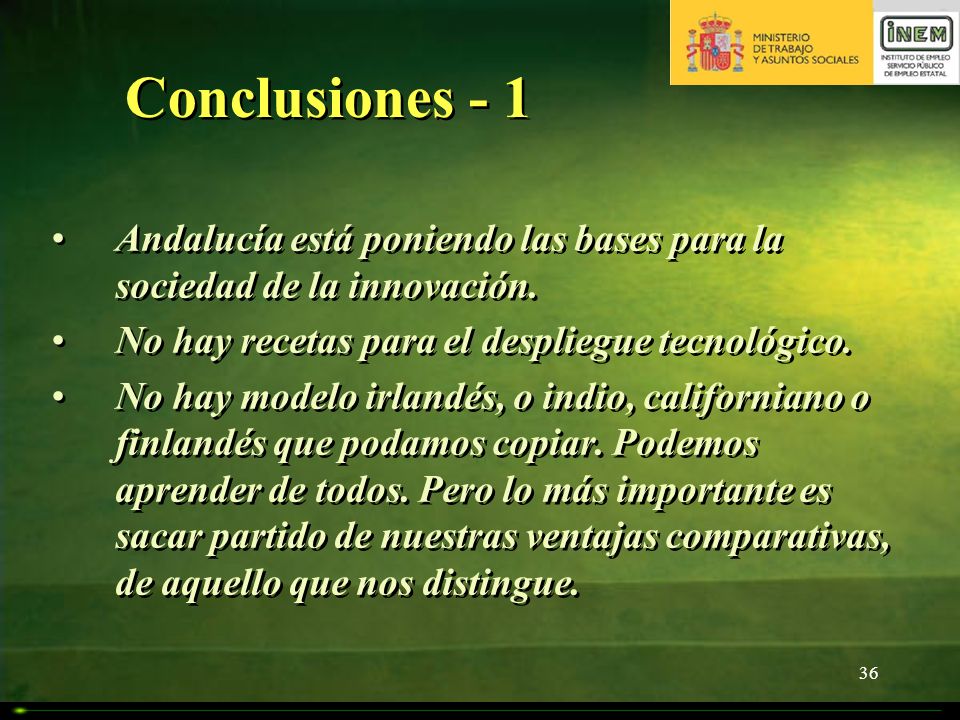 MINISTERIO DE TRABAJO Y ASUNTOS SOCIALES

INEM
INSTITUTO DE EMPLEO SERVICIO PÚBLICO DE EMPLEO ESTATAL

Conclusiones - 1

• Andalucía está poniendo las bases para la sociedad de la innovación.
• No hay recetas para el despliegue tecnológico.
• No hay modelo irlandés, o indio, californiano o finlandés que podamos copiar. Podemos aprender de todos. Pero lo más importante es sacar partido de nuestras ventajas comparativas, de aquello que nos distingue.

36